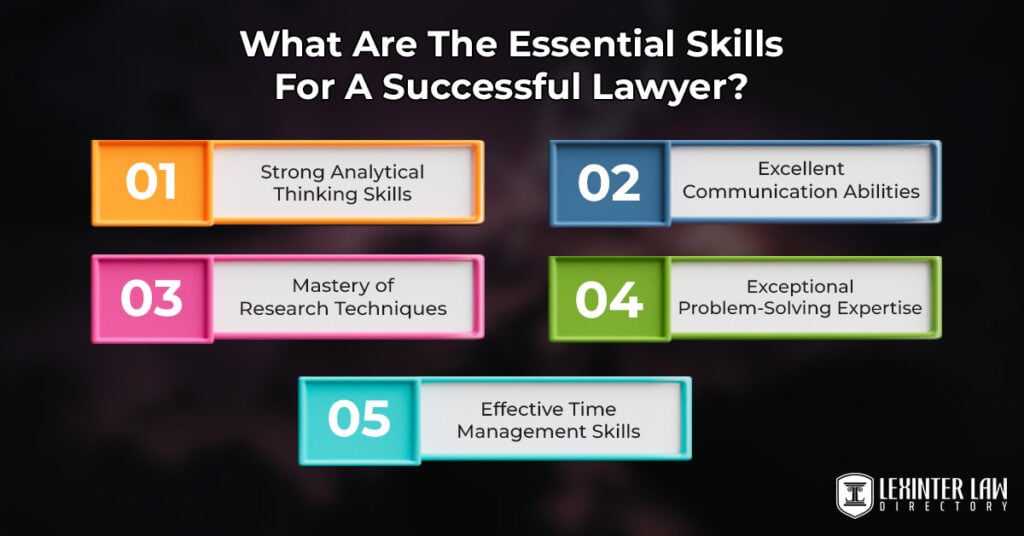 What Are The Essential Skills For A Successful Lawyer?

01 Strong Analytical Thinking Skills

02 Excellent Communication Abilities

03 Mastery of Research Techniques

04 Exceptional Problem-Solving Expertise

05 Effective Time Management Skills

LEXINTER LAW DIRECTORY